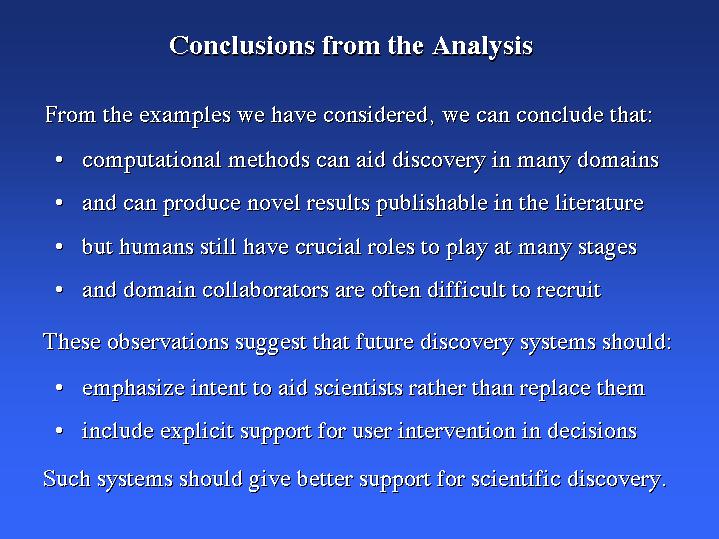 Conclusions from the Analysis

From the examples we have considered, we can conclude that:

• computational methods can aid discovery in many domains
• and can produce novel results publishable in the literature
• but humans still have crucial roles to play at many stages
• and domain collaborators are often difficult to recruit

These observations suggest that future discovery systems should:

• emphasize intent to aid scientists rather than replace them
• include explicit support for user intervention in decisions

Such systems should give better support for scientific discovery.